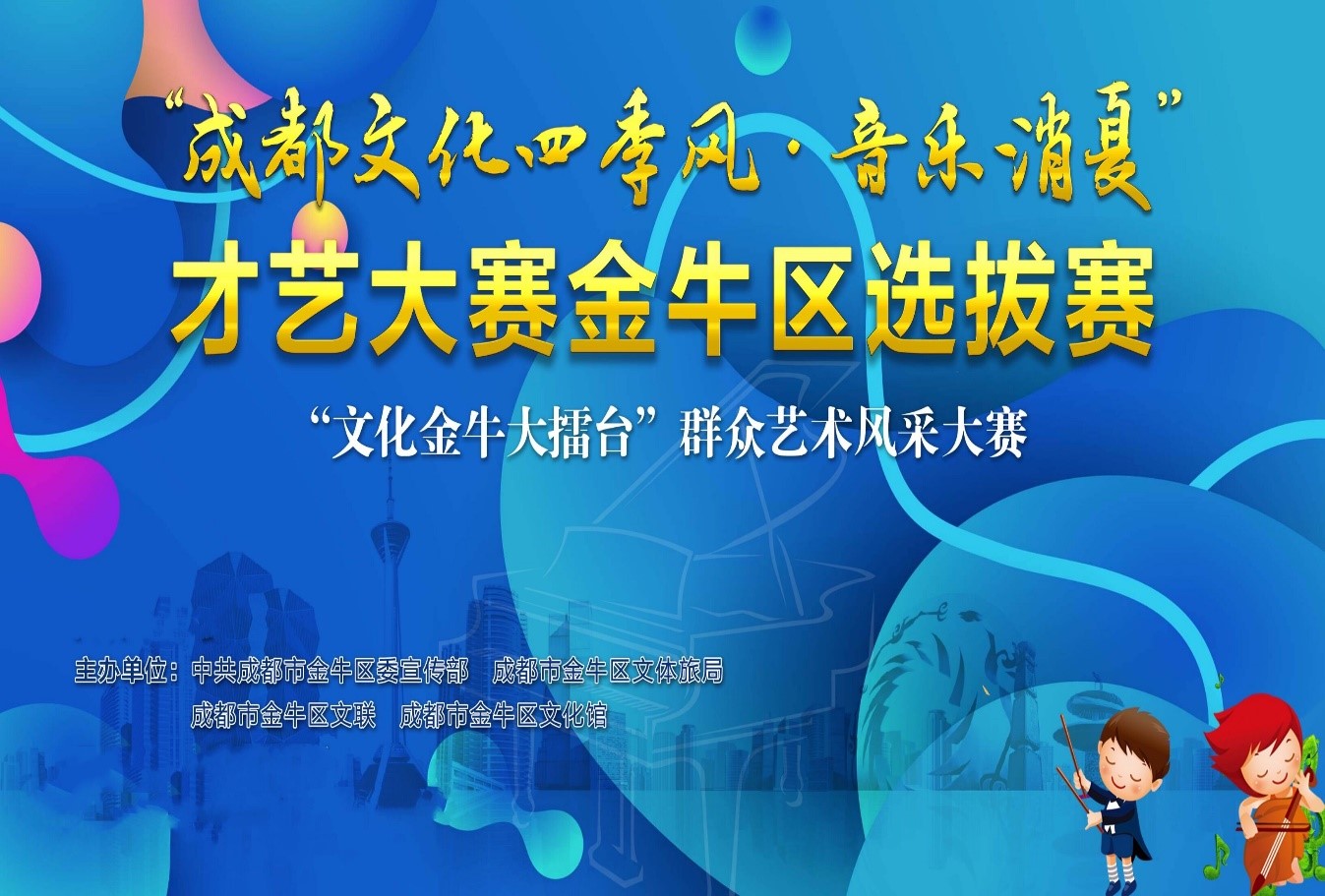 “成都文化四季风·音乐消夏”
才艺大赛金牛区选拔赛

“文化金牛大擂台”群众艺术风采大赛

主办单位：中共成都市金牛区委宣传部 成都市金牛区文体旅局
成都市金牛区文联 成都市金牛区文化馆